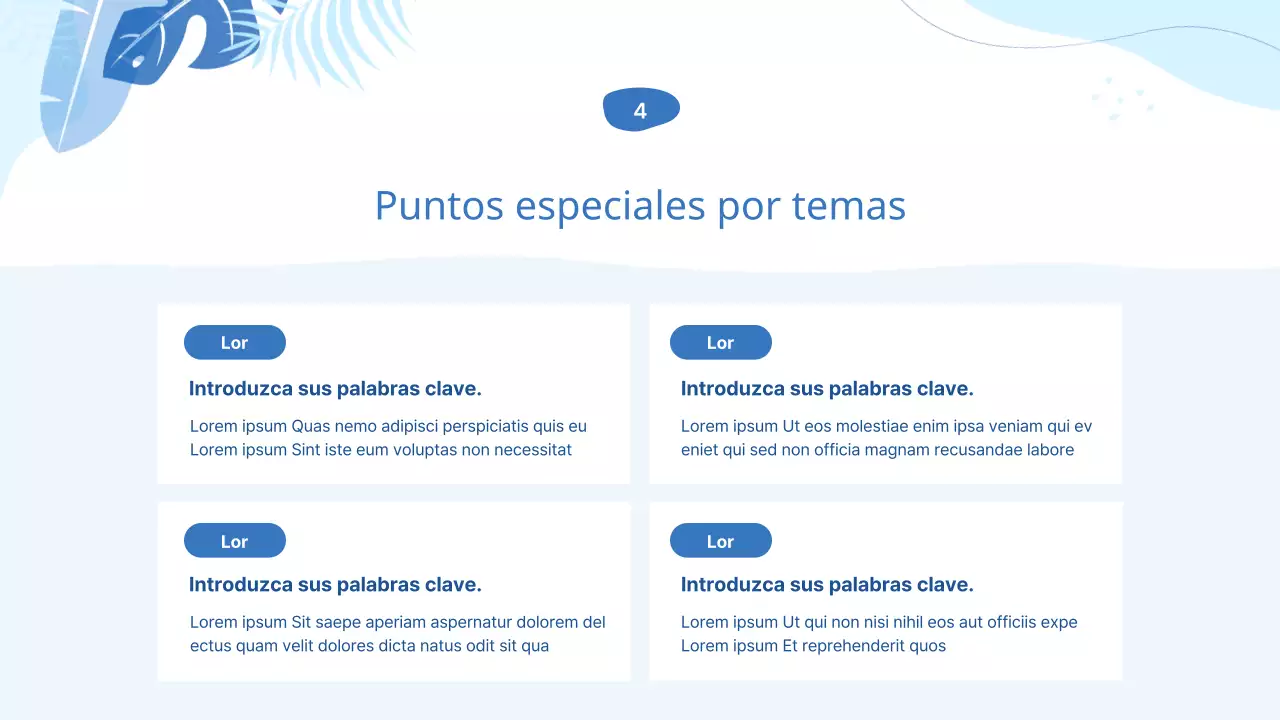 4

Puntos especiales por temas

Lor

Introduzca sus palabras clave.

Lorem ipsum Quas nemo adipisci perspiciatis quis eu Lorem ipsum Sint iste eum voluptas non necessitat

Lor

Introduzca sus palabras clave.

Lorem ipsum Ut eos molestiae enim ipsa veniam qui ev eniet qui sed non officia magnam recusandae labore

Lor

Introduzca sus palabras clave.

Lorem ipsum Sit saepe aperiam aspernatur dolorem del ectus quam velit dolores dicta natus odit sit qua

Lor

Introduzca sus palabras clave.

Lorem ipsum Ut qui non nisi nihil eos aut officiis expe Lorem ipsum Et reprehenderit quos